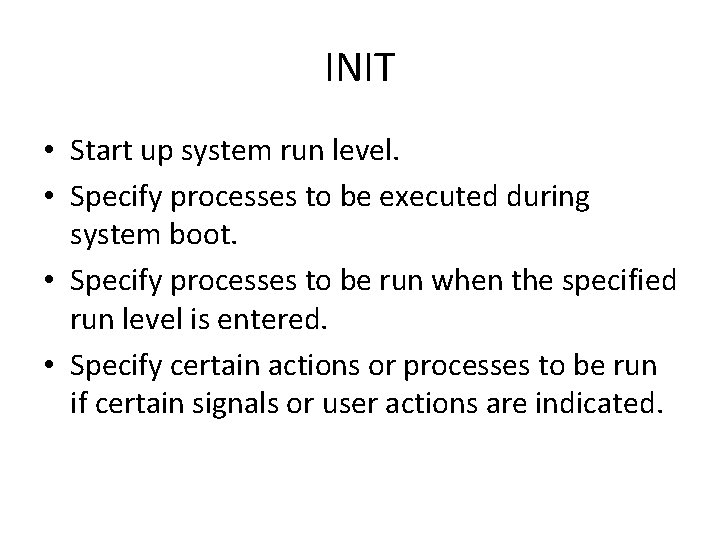 INIT

• Start up system run level.
• Specify processes to be executed during system boot.
• Specify processes to be run when the specified run level is entered.
• Specify certain actions or processes to be run if certain signals or user actions are indicated.